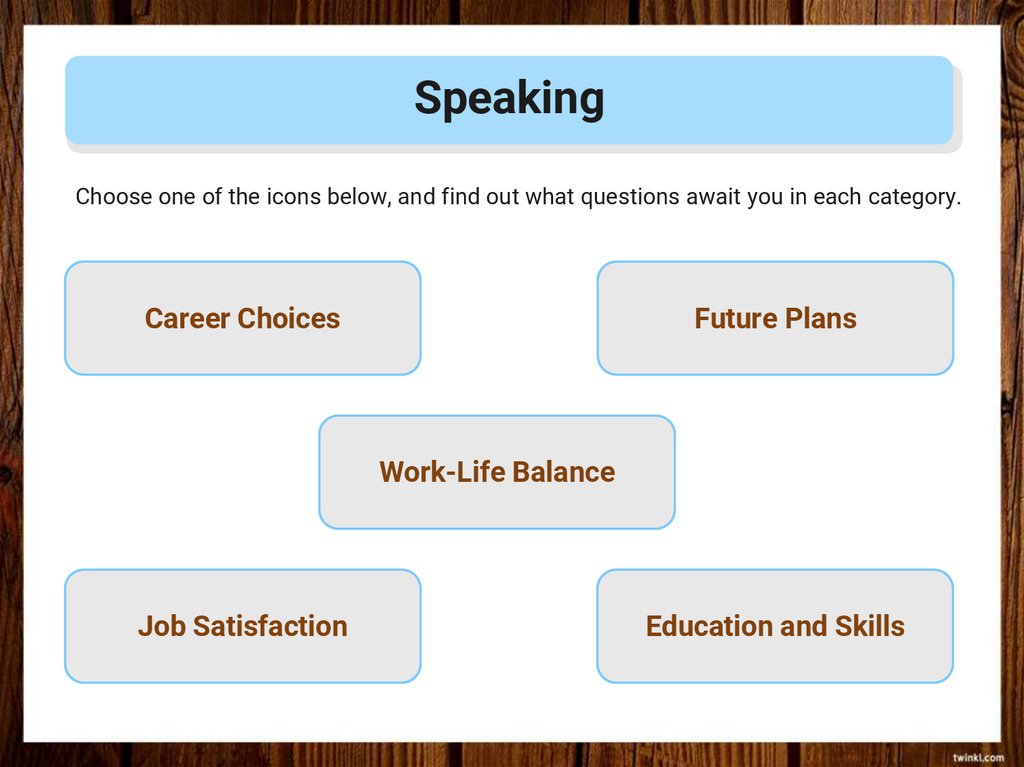 Speaking

Choose one of the icons below, and find out what questions await you in each category.

Career Choices

Future Plans

Work-Life Balance

Job Satisfaction

Education and Skills

twinkl.com